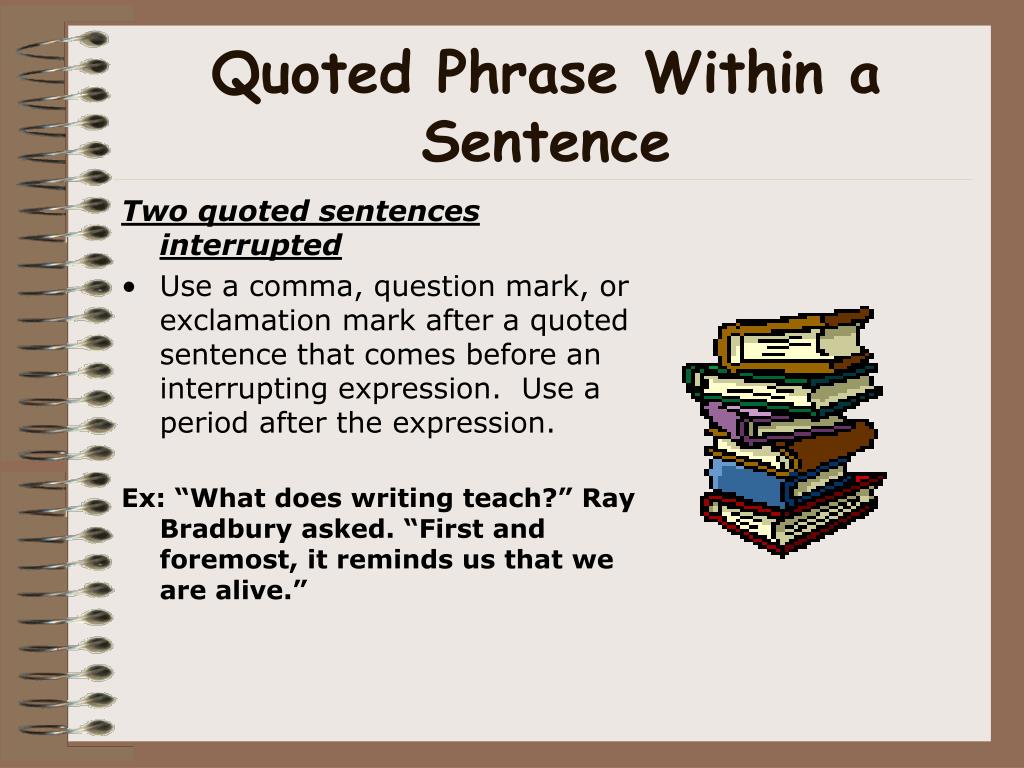 Quoted Phrase Within a Sentence

Two quoted sentences interrupted

• Use a comma, question mark, or exclamation mark after a quoted sentence that comes before an interrupting expression. Use a period after the expression.

Ex: “What does writing teach?” Ray Bradbury asked. “First and foremost, it reminds us that we are alive.”